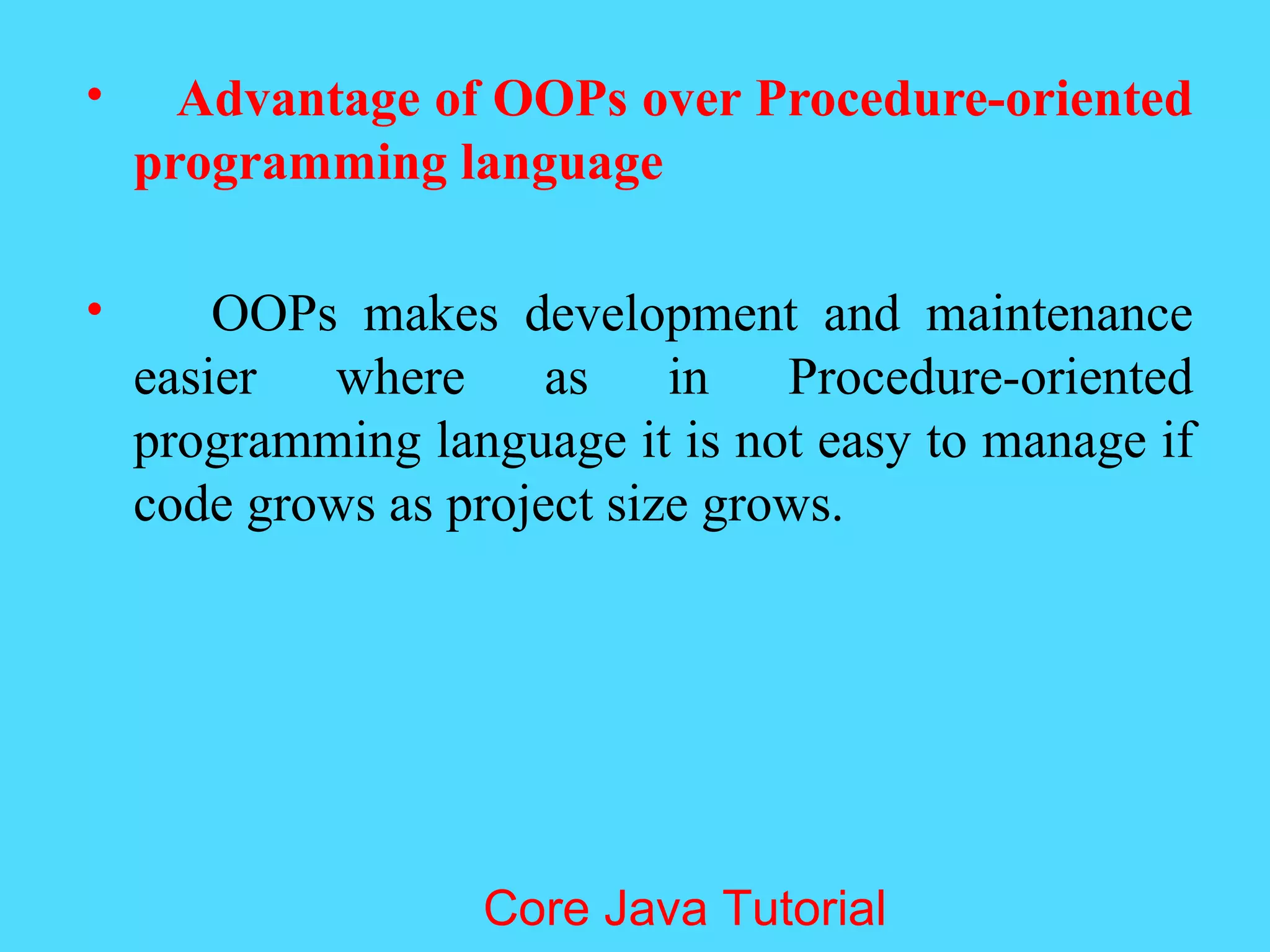 • Advantage of OOPs over Procedure-oriented programming language

• OOPs makes development and maintenance easier where as in Procedure-oriented programming language it is not easy to manage if code grows as project size grows.

Core Java Tutorial